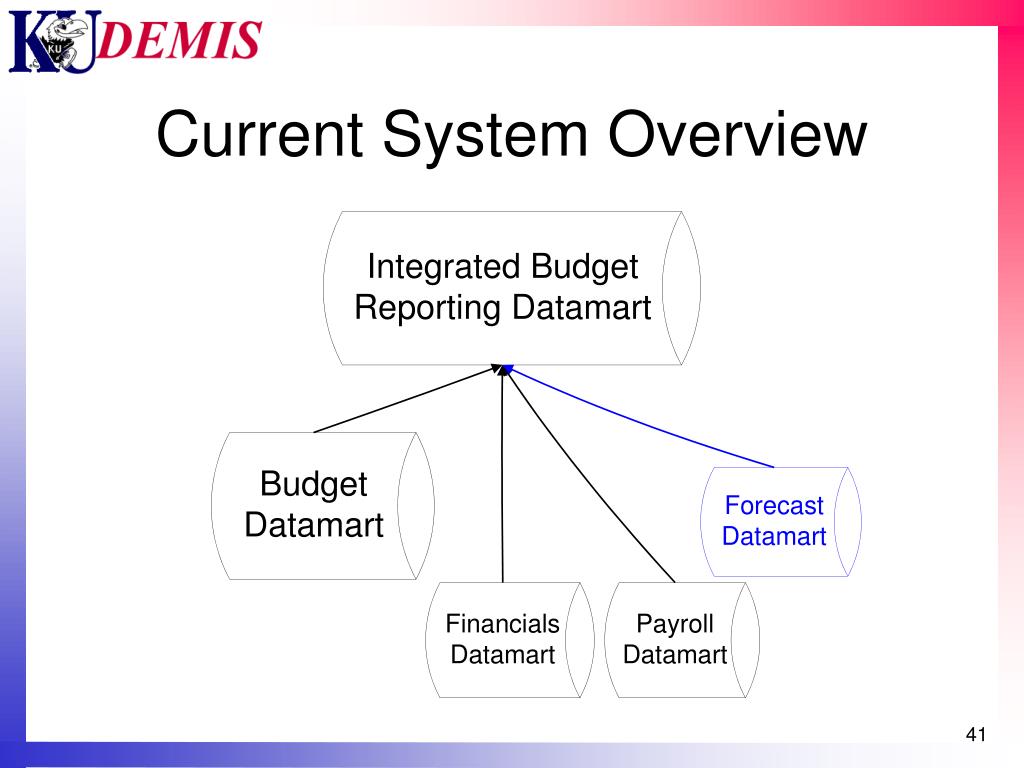 KU DEMIS

Current System Overview

Integrated Budget Reporting Datamart

Budget Datamart

Forecast Datamart

Financials Datamart

Payroll Datamart

41